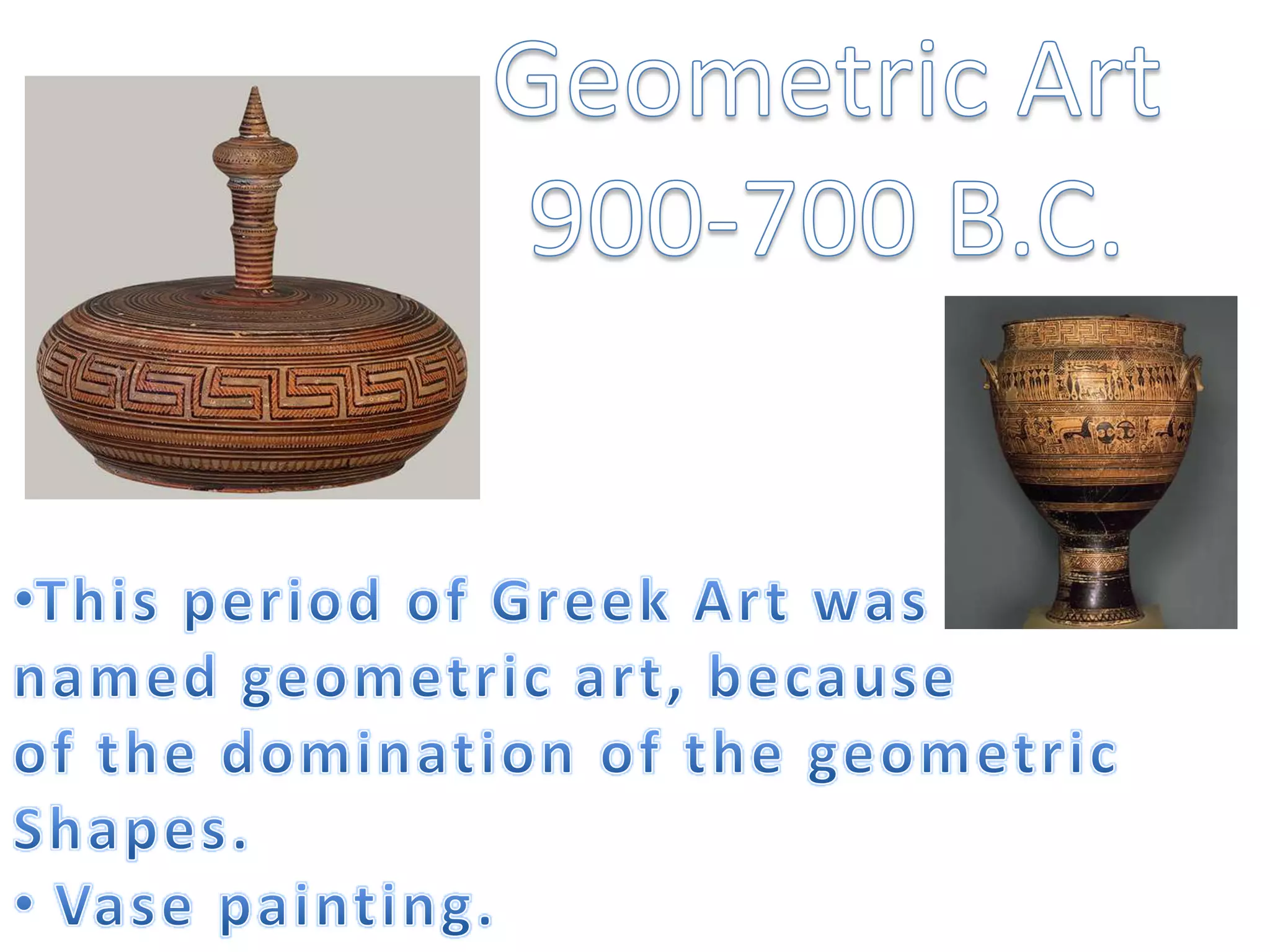 Geometric Art
900-700 B.C.

•This period of Greek Art was named geometric art, because of the domination of the geometric Shapes.
• Vase painting.